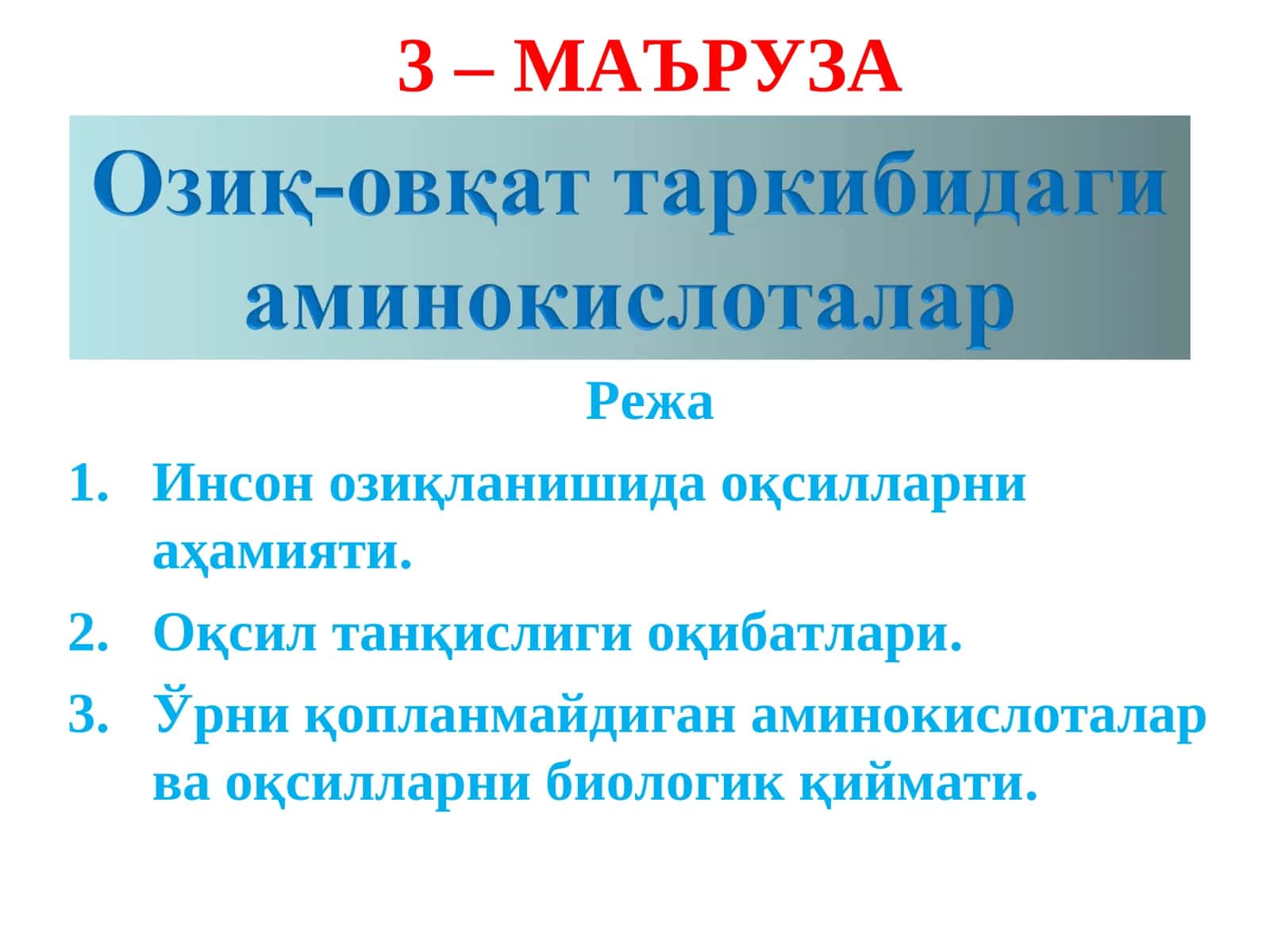 3 – МАЪРУЗА

Озиқ-овқат таркибидаги аминокислоталар

Режа

1. Инсон озиқланишида оқсилларни аҳамияти.
2. Оқсил танқислиги оқибатлари.
3. Ўрни қопланмайдиган аминокислоталар ва оқсилларни биологик қиймати.